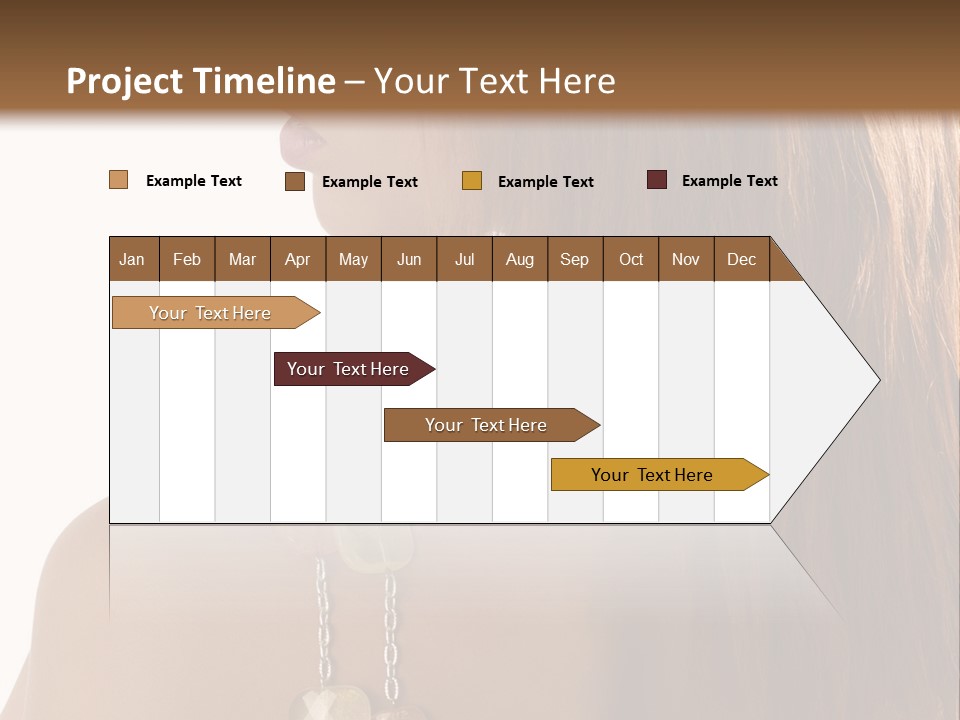 Project Timeline – Your Text Here

Example Text Example Text Example Text Example Text

| Jan | Feb | Mar | Apr | May | Jun | Jul | Aug | Sep | Oct | Nov | Dec |
|---|---|---|---|---|---|---|---|---|---|---|---|

Your Text Here

Your Text Here

Your Text Here

Your Text Here